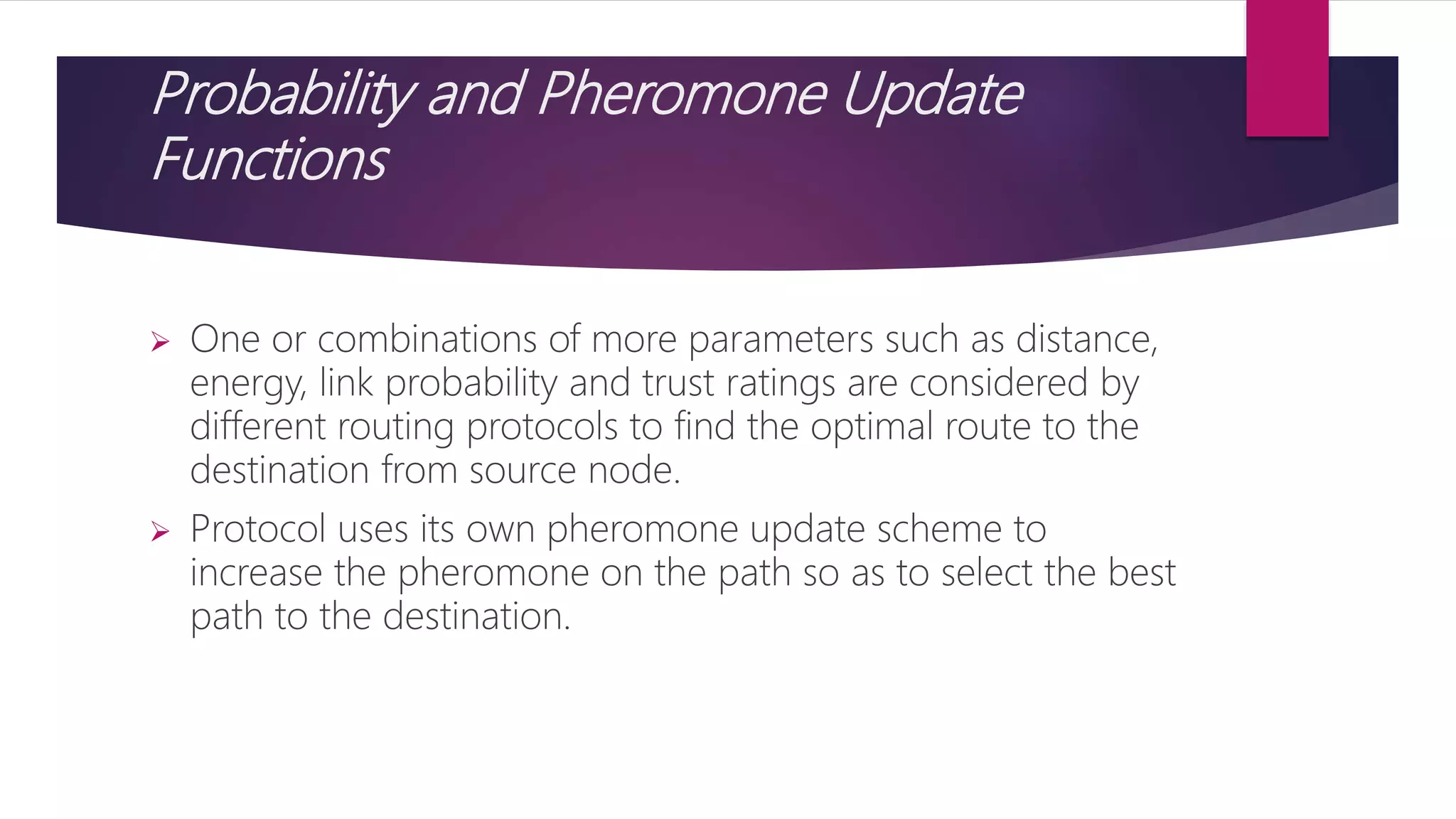 Probability and Pheromone Update Functions

➢ One or combinations of more parameters such as distance, energy, link probability and trust ratings are considered by different routing protocols to find the optimal route to the destination from source node.

➢ Protocol uses its own pheromone update scheme to increase the pheromone on the path so as to select the best path to the destination.